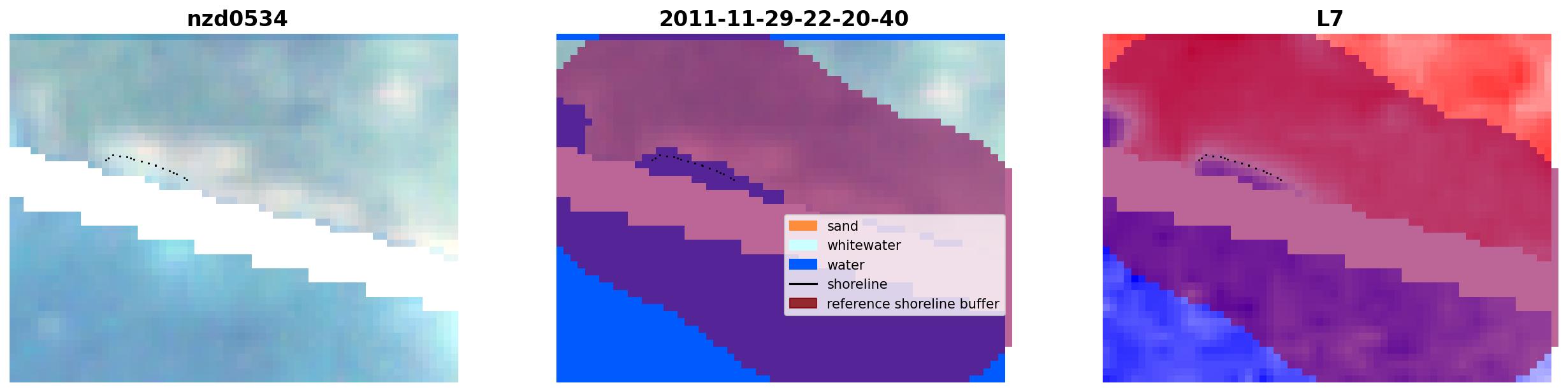 nzd0534

2011-11-29-22-20-40

sand
whitewater
water
shoreline
reference shoreline buffer

L7